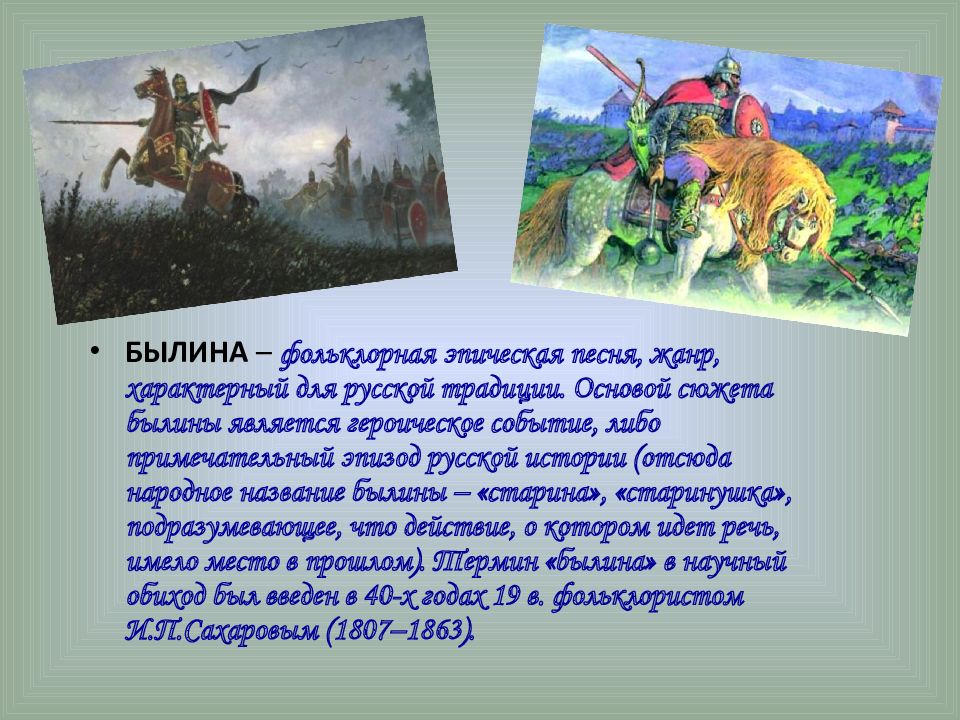 • БЫЛИНА – фольклорная эпическая песня, жанр, характерный для русской традиции. Основой сюжета былины является героическое событие, либо примечательный эпизод русской истории (отсюда народное название былины – «старина», «старинушка», подразумевающее, что действие, о котором идет речь, имело место в прошлом). Термин «былина» в научный обиход был введен в 40-х годах 19 в. фольклористом И.П.Сахаровым (1807–1863).